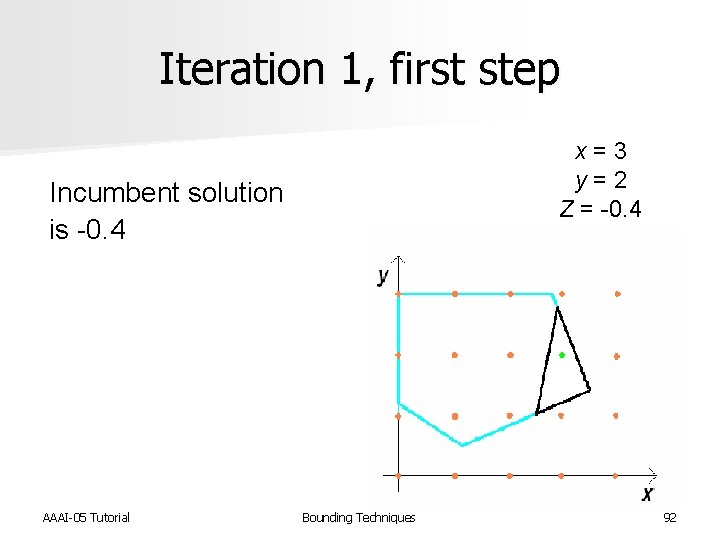 Iteration 1, first step

Incumbent solution is -0.4

$x = 3$
$y = 2$
$Z = -0.4$

y

x

AAAI-05 Tutorial

Bounding Techniques

92